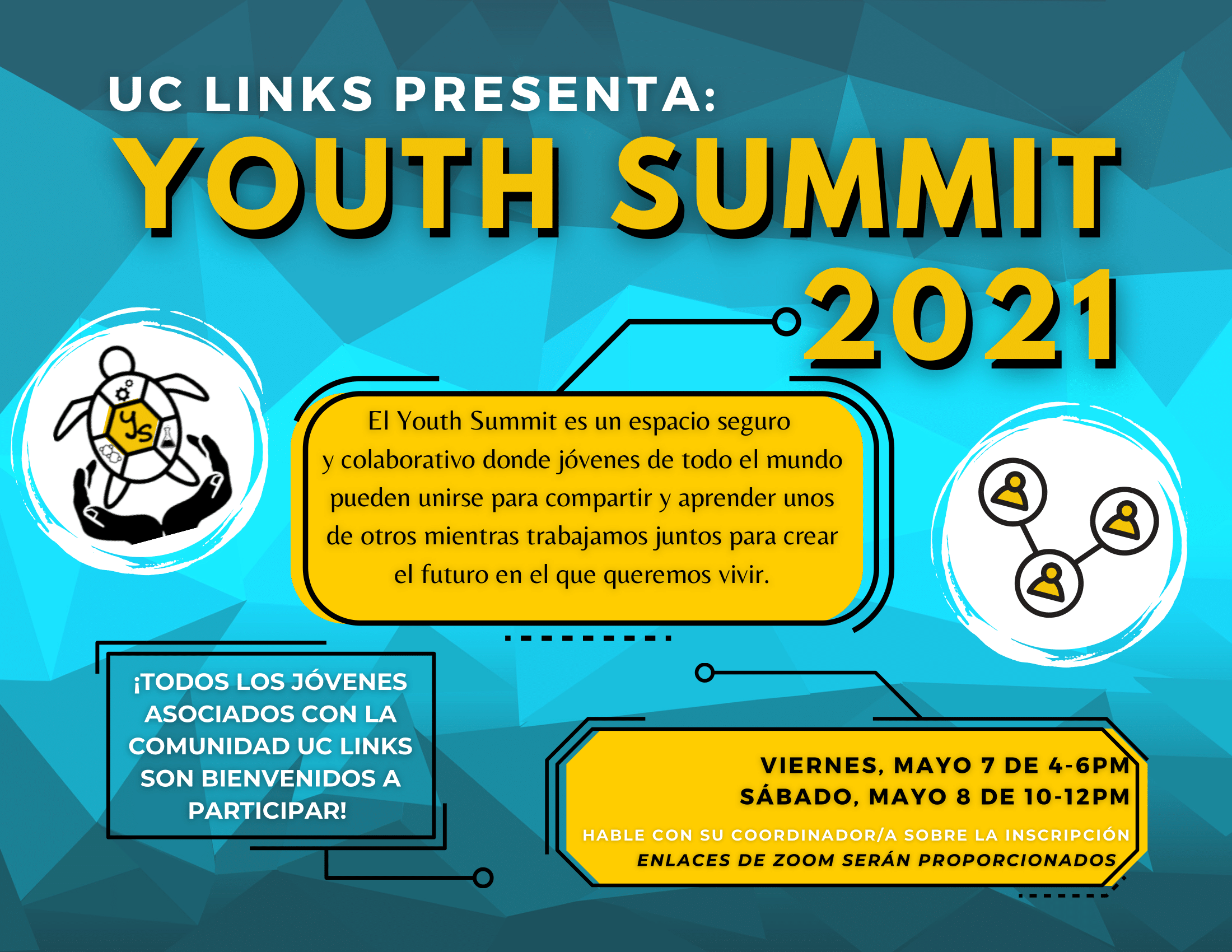 UC LINKS PRESENTA:

YOUTH SUMMIT 2021

YS

El Youth Summit es un espacio seguro y colaborativo donde jóvenes de todo el mundo pueden unirse para compartir y aprender unos de otros mientras trabajamos juntos para crear el futuro en el que queremos vivir.

¡TODOS LOS JÓVENES ASOCIADOS CON LA COMUNIDAD UC LINKS SON BIENVENIDOS A PARTICIPAR!

VIERNES, MAYO 7 DE 4-6PM
SÁBADO, MAYO 8 DE 10-12PM

HABLE CON SU COORDINADOR/A SOBRE LA INSCRIPCIÓN
ENLACES DE ZOOM SERÁN PROPORCIONADOS